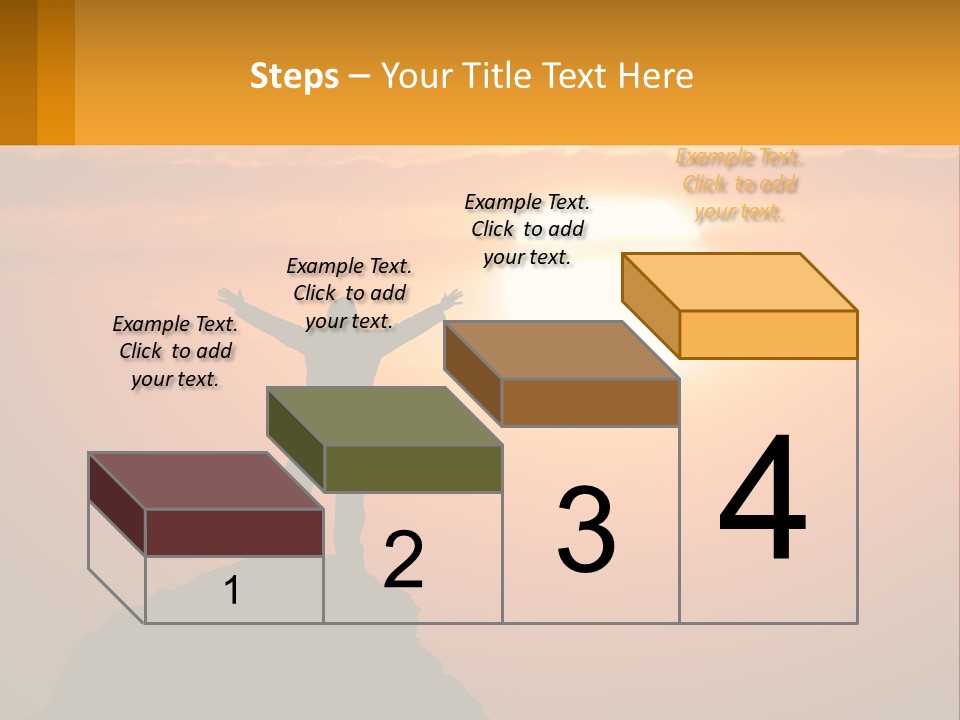 Steps – Your Title Text Here

Example Text. Click to add your text.

Example Text. Click to add your text.

Example Text. Click to add your text.

Example Text. Click to add your text.

1

2

3

4